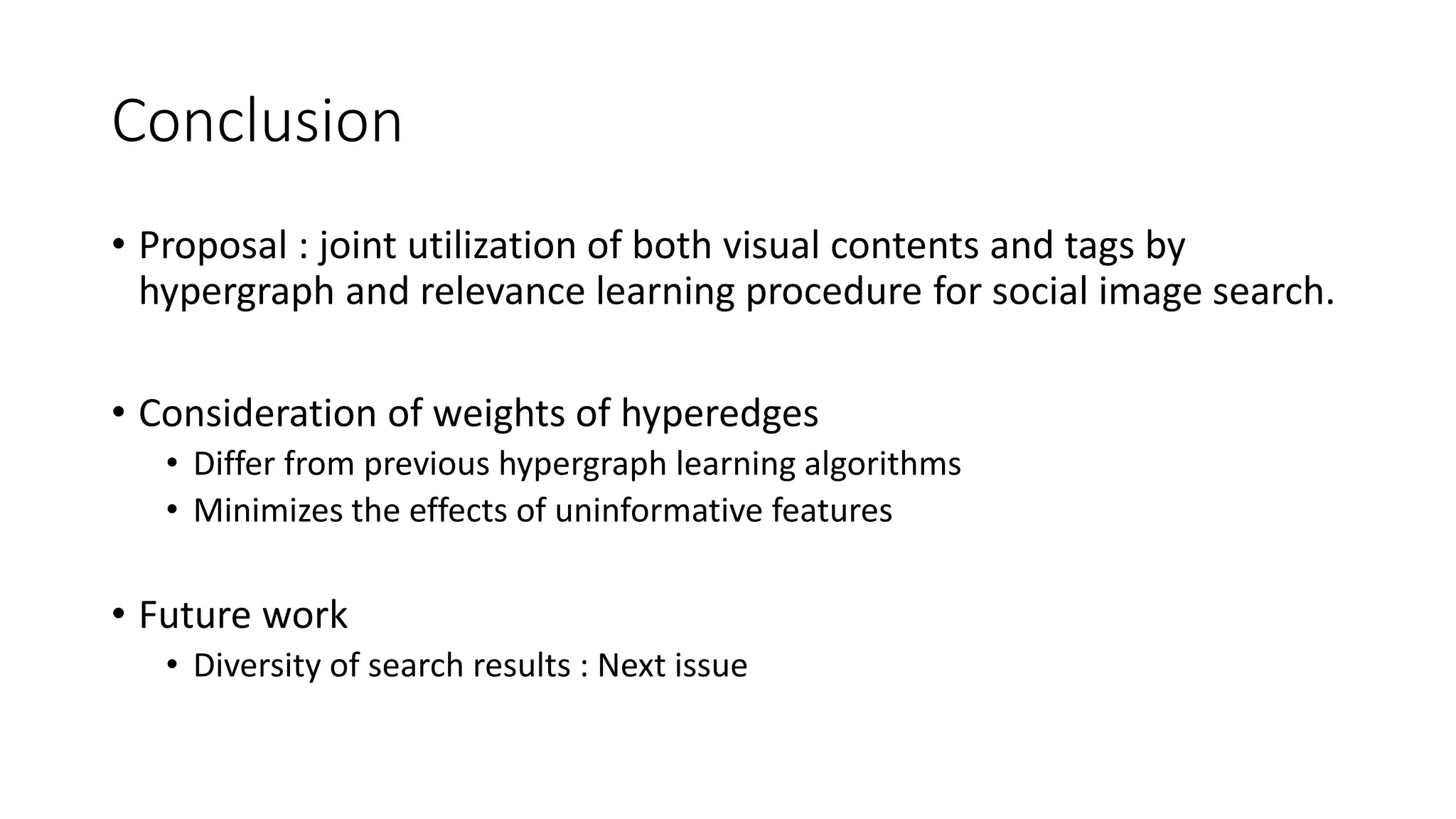 Conclusion

• Proposal : joint utilization of both visual contents and tags by hypergraph and relevance learning procedure for social image search.

• Consideration of weights of hyperedges
  • Differ from previous hypergraph learning algorithms
  • Minimizes the effects of uninformative features

• Future work
  • Diversity of search results : Next issue